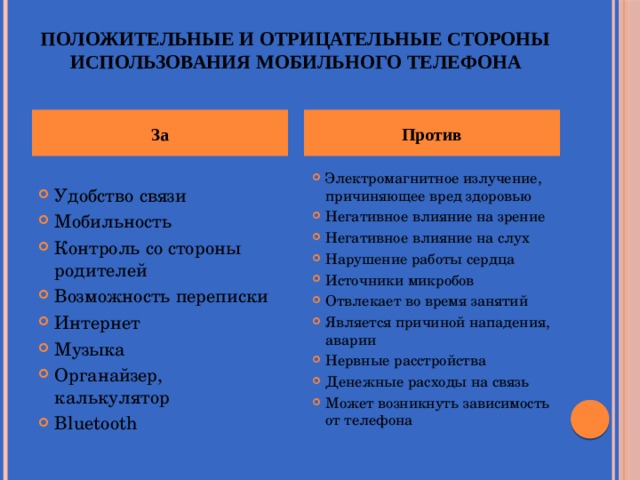 ПОЛОЖИТЕЛЬНЫЕ И ОТРИЦАТЕЛЬНЫЕ СТОРОНЫ ИСПОЛЬЗОВАНИЯ МОБИЛЬНОГО ТЕЛЕФОНА

За

- Удобство связи
- Мобильность
- Контроль со стороны родителей
- Возможность переписки
- Интернет
- Музыка
- Органайзер, калькулятор
- Bluetooth

Против

- Электромагнитное излучение, причиняющее вред здоровью
- Негативное влияние на зрение
- Негативное влияние на слух
- Нарушение работы сердца
- Источники микробов
- Отвлекает во время занятий
- Является причиной нападения, аварии
- Нервные расстройства
- Денежные расходы на связь
- Может возникнуть зависимость от телефона